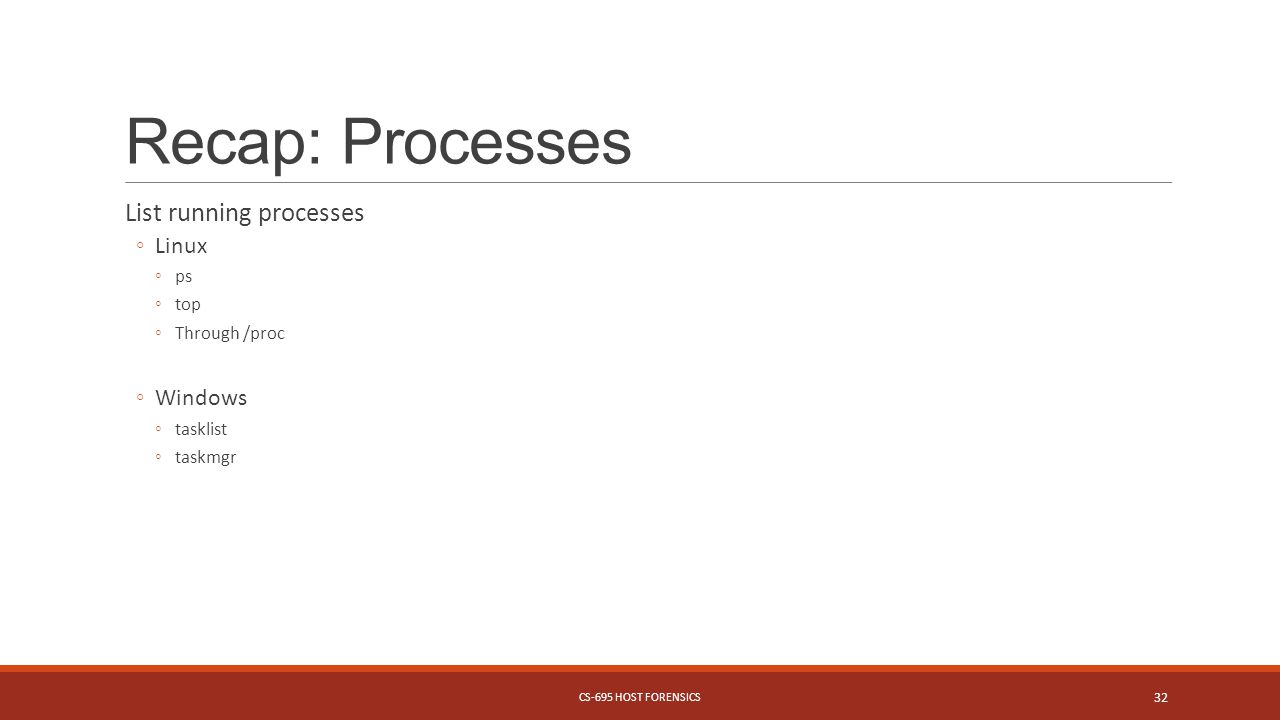 Recap: Processes

List running processes

◦ Linux
◦ ps
◦ top
◦ Through /proc

◦ Windows
◦ tasklist
◦ taskmgr

CS-695 HOST FORENSICS

32